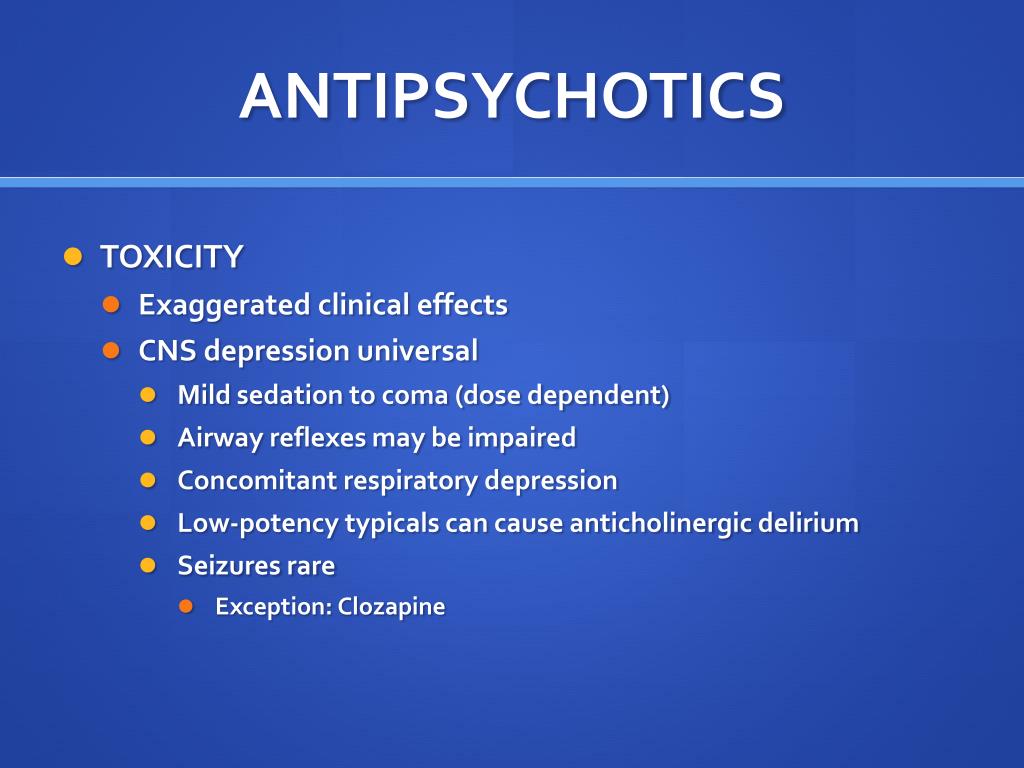 ANTIPSYCHOTICS

- TOXICITY
  - Exaggerated clinical effects
  - CNS depression universal
    - Mild sedation to coma (dose dependent)
    - Airway reflexes may be impaired
    - Concomitant respiratory depression
    - Low-potency typicals can cause anticholinergic delirium
    - Seizures rare
      - Exception: Clozapine